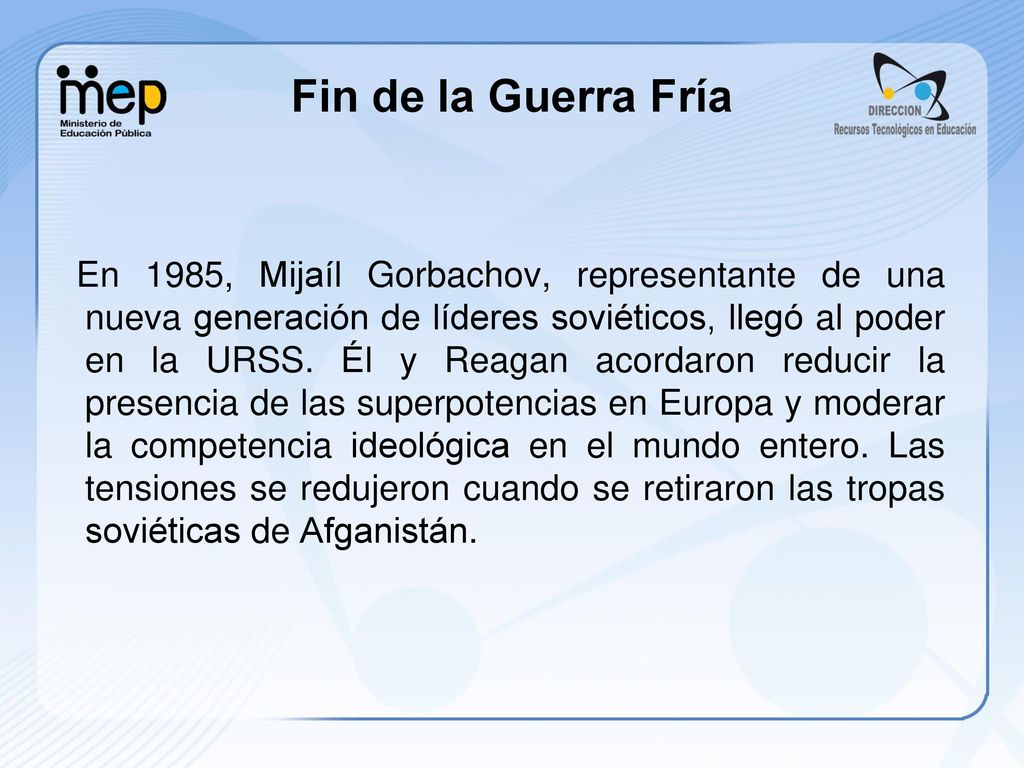 mep
Ministerio de
Educación Pública

Fin de la Guerra Fría

DIRECCION
Recursos Tecnológicos en Educación

En 1985, Mijaíl Gorbachov, representante de una nueva generación de líderes soviéticos, llegó al poder en la URSS. Él y Reagan acordaron reducir la presencia de las superpotencias en Europa y moderar la competencia ideológica en el mundo entero. Las tensiones se redujeron cuando se retiraron las tropas soviéticas de Afganistán.